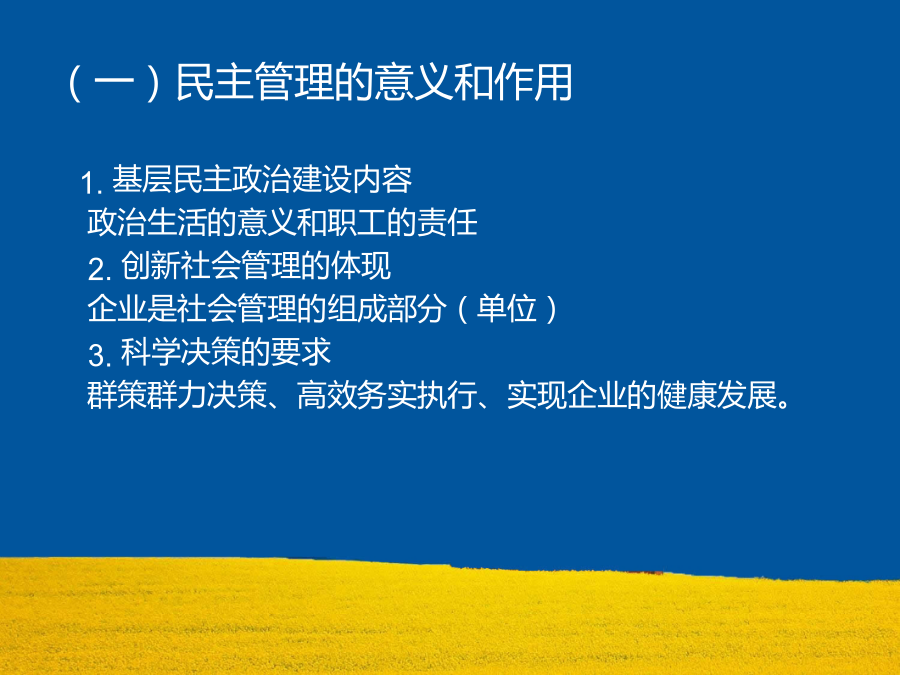 （一）民主管理的意义和作用

1. 基层民主政治建设内容
政治生活的意义和职工的责任
2. 创新社会管理的体现
企业是社会管理的组成部分（单位）
3. 科学决策的要求
群策群力决策、高效务实执行、实现企业的健康发展。